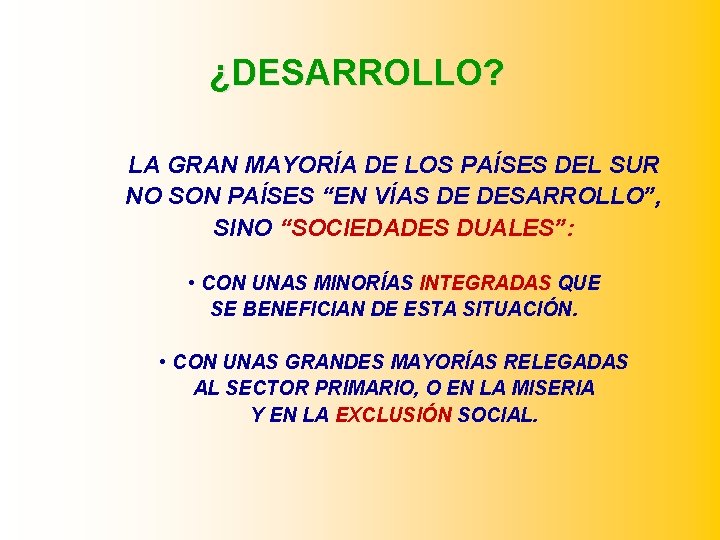 ¿DESARROLLO?

LA GRAN MAYORÍA DE LOS PAÍSES DEL SUR NO SON PAÍSES “EN VÍAS DE DESARROLLO”, SINO “SOCIEDADES DUALES”:

• CON UNAS MINORÍAS INTEGRADAS QUE SE BENEFICIAN DE ESTA SITUACIÓN.

• CON UNAS GRANDES MAYORÍAS RELEGADAS AL SECTOR PRIMARIO, O EN LA MISERIA Y EN LA EXCLUSIÓN SOCIAL.